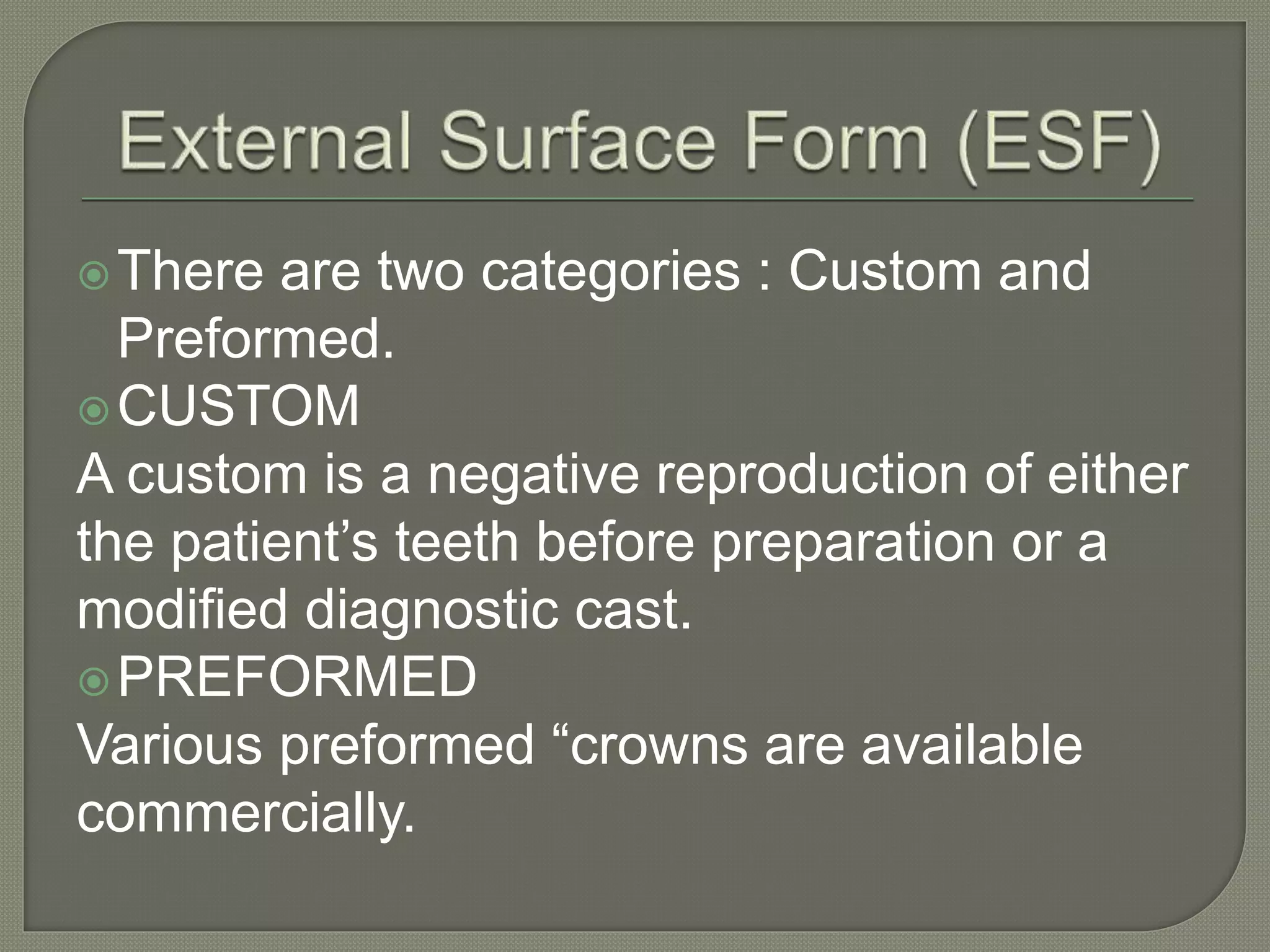 External Surface Form (ESF)

There are two categories : Custom and Preformed.

CUSTOM

A custom is a negative reproduction of either the patient’s teeth before preparation or a modified diagnostic cast.

PREFORMED

Various preformed “crowns are available commercially.